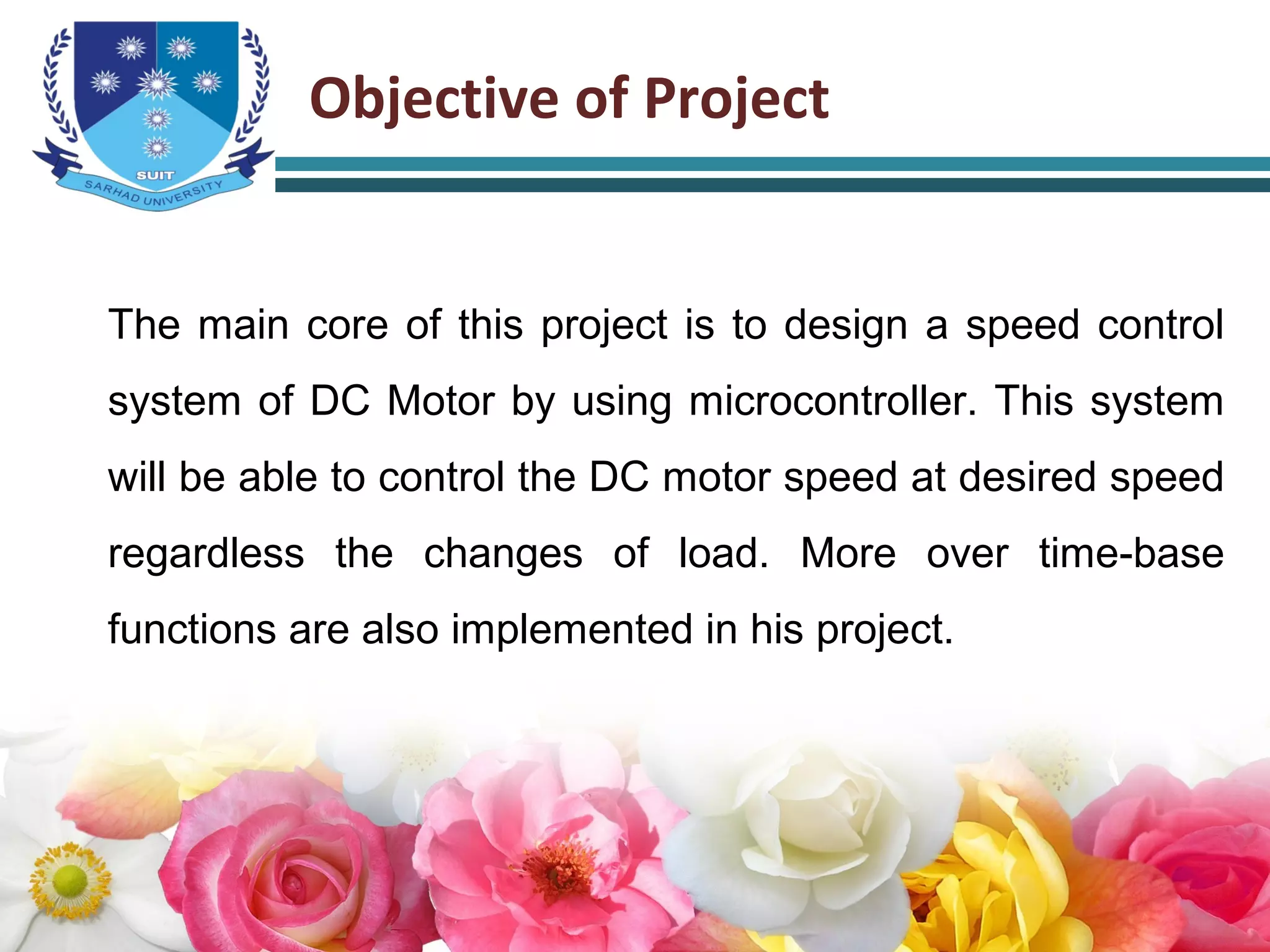 SUIT
SARHAD UNIVERSITY

Objective of Project

The main core of this project is to design a speed control system of DC Motor by using microcontroller. This system will be able to control the DC motor speed at desired speed regardless the changes of load. More over time-base functions are also implemented in his project.